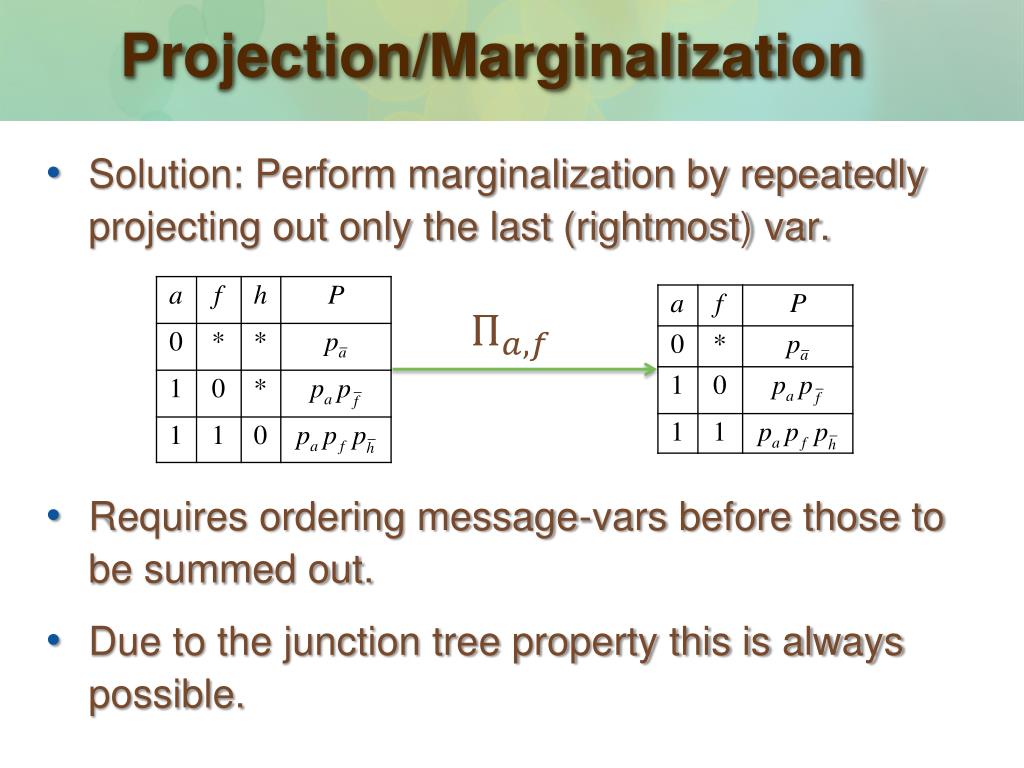 Projection/Marginalization

• Solution: Perform marginalization by repeatedly projecting out only the last (rightmost) var.

| $a$ | $f$ | $h$ | $P$ |
|---|---|---|---|
| 0 | * | * | $p_{\bar{a}}$ |
| 1 | 0 | * | $p_a p_{\bar{f}}$ |
| 1 | 1 | 0 | $p_a p_f p_{\bar{h}}$ |

$\Pi_{a,f}$

| $a$ | $f$ | $P$ |
|---|---|---|
| 0 | * | $p_{\bar{a}}$ |
| 1 | 0 | $p_a p_{\bar{f}}$ |
| 1 | 1 | $p_a p_f p_{\bar{h}}$ |

• Requires ordering message-vars before those to be summed out.

• Due to the junction tree property this is always possible.